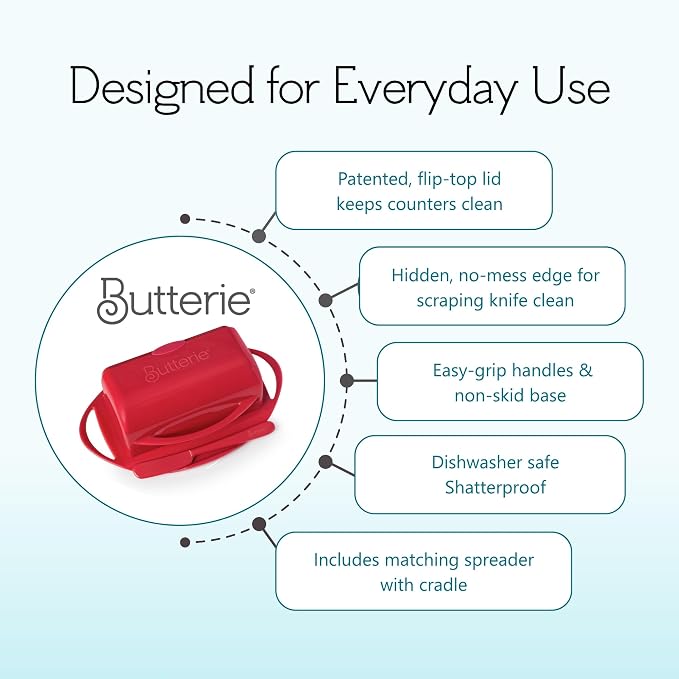 Designed for Everyday Use

Butterie®

Butterie

Patented, flip-top lid keeps counters clean

Hidden, no-mess edge for scraping knife clean

Easy-grip handles & non-skid base

Dishwasher safe
Shatterproof

Includes matching spreader with cradle